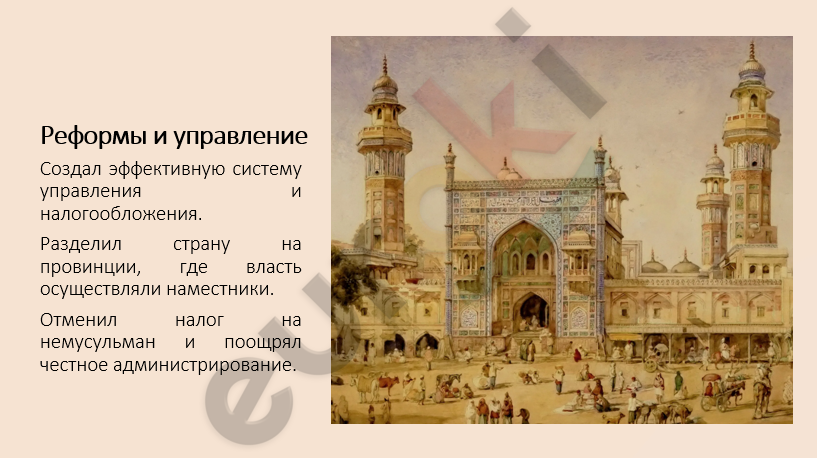 Реформы и управление

Создал эффективную систему управления и налогообложения.

Разделил страну на провинции, где власть осуществляли наместники.

Отменил налог на немусульман и поощрял честное администрирование.

eduki